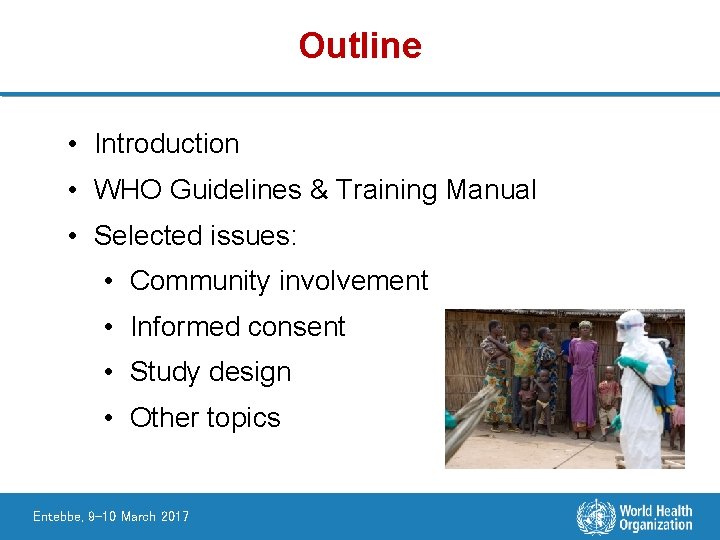 Outline

• Introduction
• WHO Guidelines & Training Manual
• Selected issues:
  • Community involvement
  • Informed consent
  • Study design
  • Other topics

Entebbe, 9–10 March 2017

World Health Organization